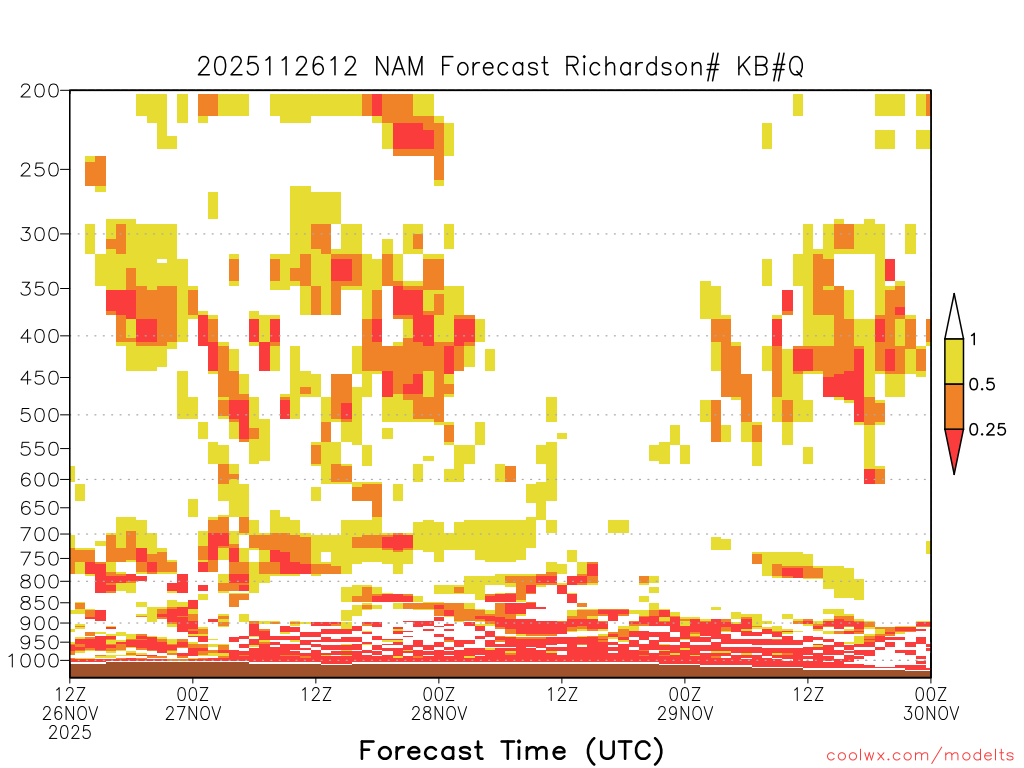 2025112612 NAM Forecast Richardson# KB#Q

200
250
300
350
400
450
500
550
600
650
700
750
800
850
900
950
1000

1
0.5
0.25

12Z 26NOV 2025
00Z 27NOV
12Z
00Z 28NOV
12Z
00Z 29NOV
12Z
00Z 30NOV

Forecast Time (UTC)

coolwx.com/modelts